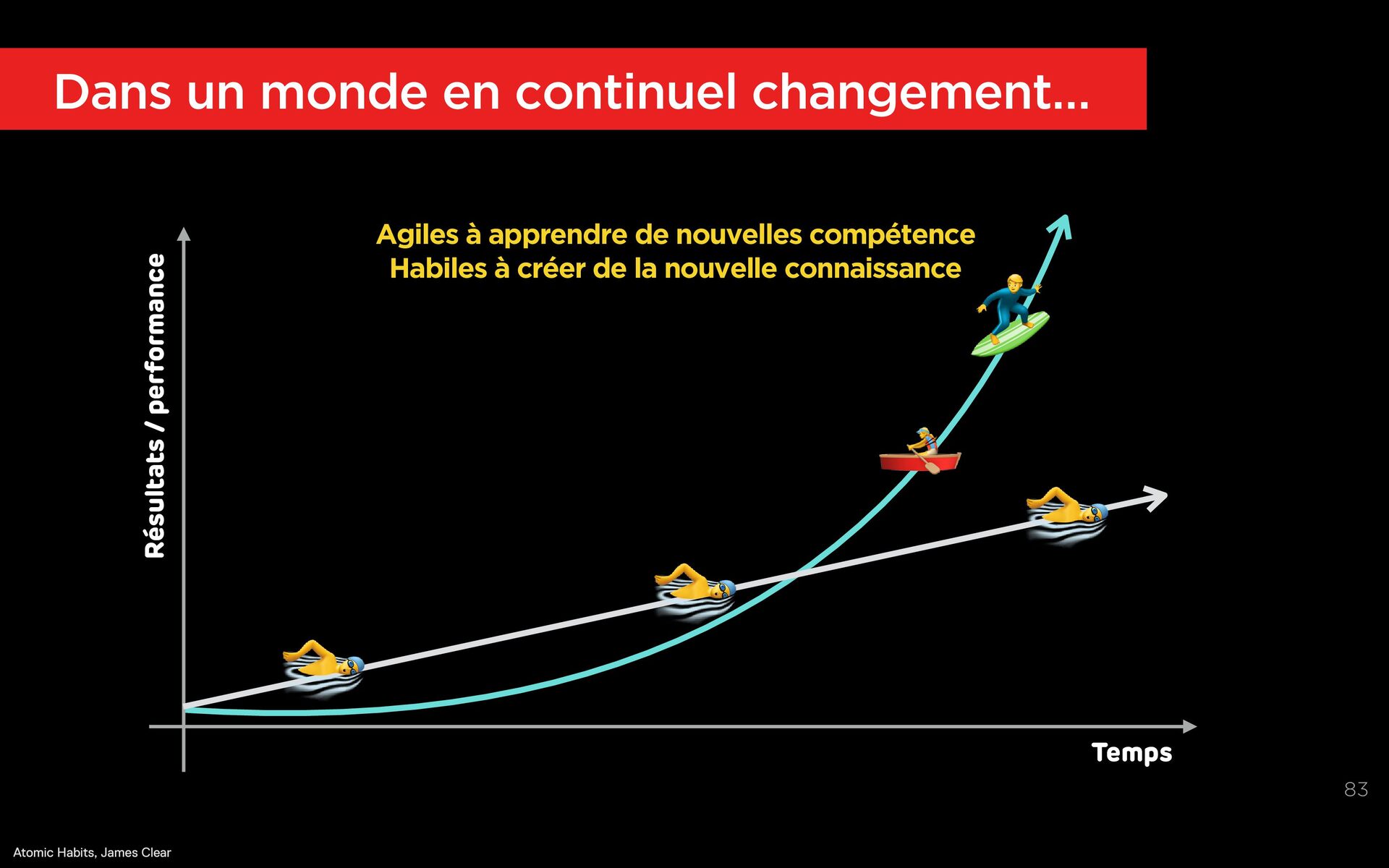 Dans un monde en continuel changement...

Agiles à apprendre de nouvelles compétence
Habiles à créer de la nouvelle connaissance

Résultats / performance

Temps

83

Atomic Habits, James Clear